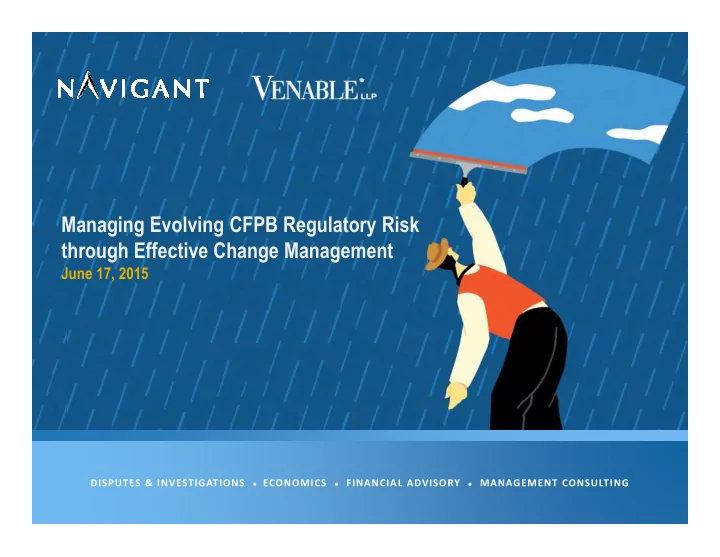 NAVIGANT

VENABLE LLP

Managing Evolving CFPB Regulatory Risk through Effective Change Management
June 17, 2015

DISPUTES & INVESTIGATIONS • ECONOMICS • FINANCIAL ADVISORY • MANAGEMENT CONSULTING